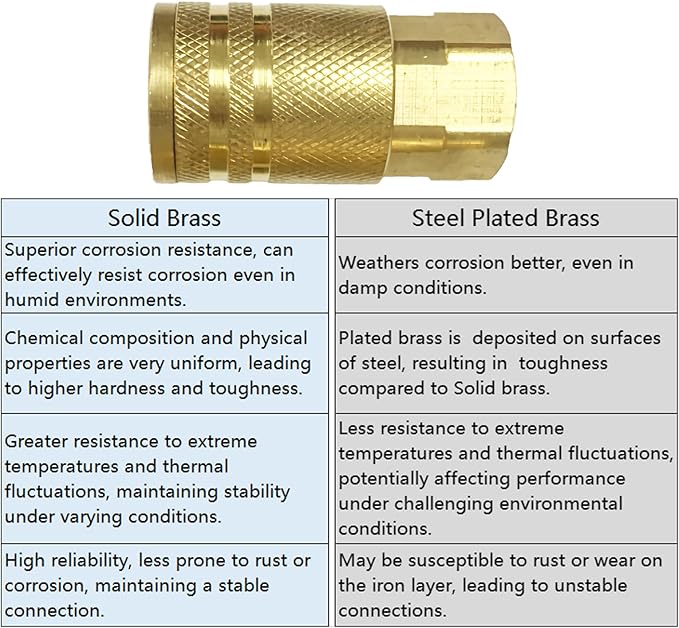 | Solid Brass | Steel Plated Brass |
|---|---|
| Superior corrosion resistance, can effectively resist corrosion even in humid environments. | Weathers corrosion better, even in damp conditions. |
| Chemical composition and physical properties are very uniform, leading to higher hardness and toughness. | Plated brass is deposited on surfaces of steel, resulting in toughness compared to Solid brass. |
| Greater resistance to extreme temperatures and thermal fluctuations, maintaining stability under varying conditions. | Less resistance to extreme temperatures and thermal fluctuations, potentially affecting performance under challenging environmental conditions. |
| High reliability, less prone to rust or corrosion, maintaining a stable connection. | May be susceptible to rust or wear on the iron layer, leading to unstable connections. |